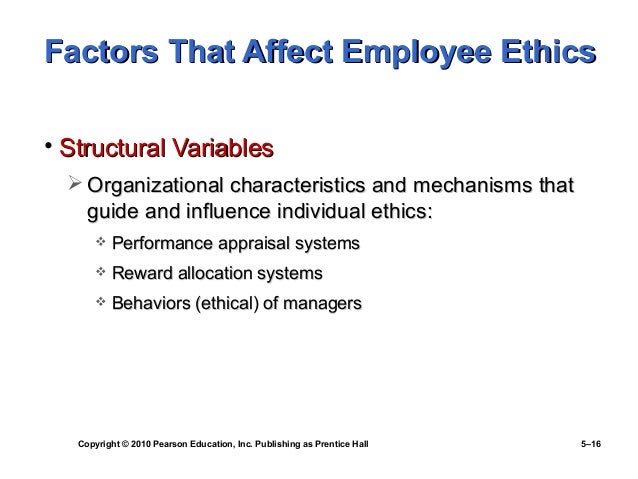 Factors That Affect Employee Ethics

• Structural Variables

➢ Organizational characteristics and mechanisms that guide and influence individual ethics:

❖ Performance appraisal systems

❖ Reward allocation systems

❖ Behaviors (ethical) of managers

Copyright © 2010 Pearson Education, Inc. Publishing as Prentice Hall

5–16